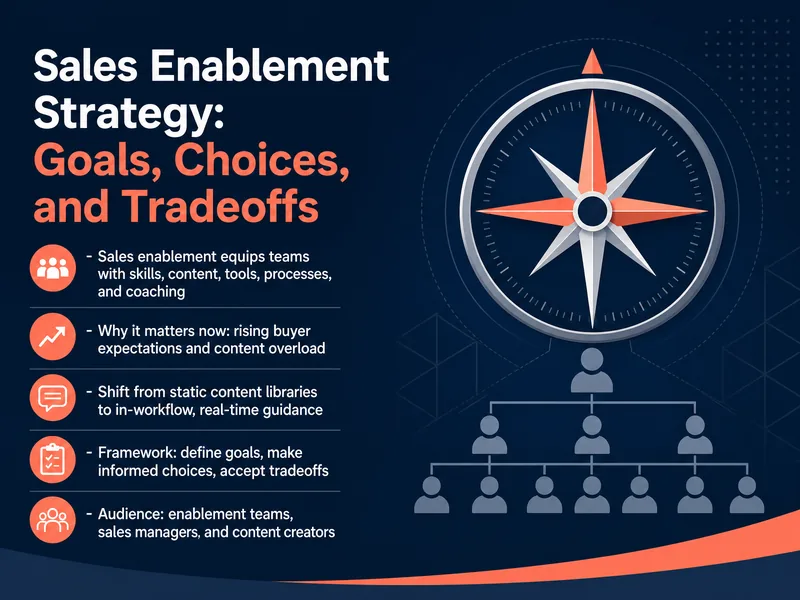 Sales Enablement Strategy: Goals, Choices, and Tradeoffs

- Sales enablement equips teams with skills, content, tools, processes, and coaching

- Why it matters now: rising buyer expectations and content overload

- Shift from static content libraries to in-workflow, real-time guidance

- Framework: define goals, make informed choices, accept tradeoffs

- Audience: enablement teams, sales managers, and content creators